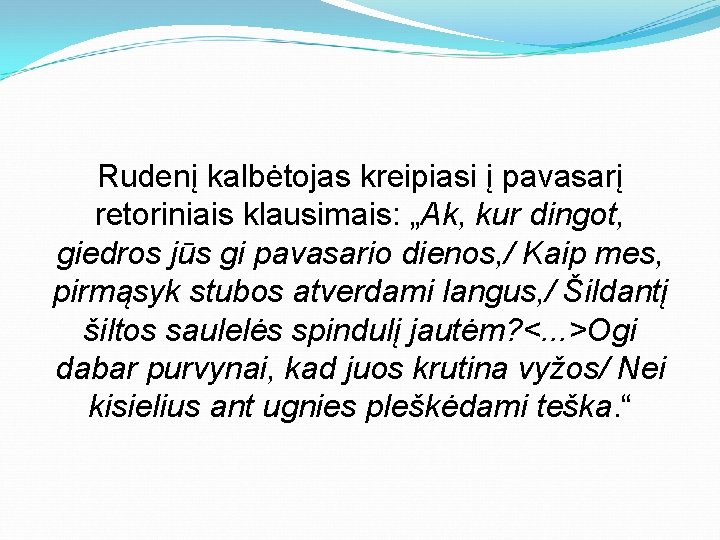 Rudenį kalbėtojas kreipiasi į pavasarį retoriniais klausimais: „Ak, kur dingot, giedros jūs gi pavasario dienos,/ Kaip mes, pirmąsyk stubos atverdami langus,/ Šildantį šiltos saulelės spindulį jautėm?<...>Ogi dabar purvynai, kad juos krutina vyžos/ Nei kisielius ant ugnies pleškėdami teška.“